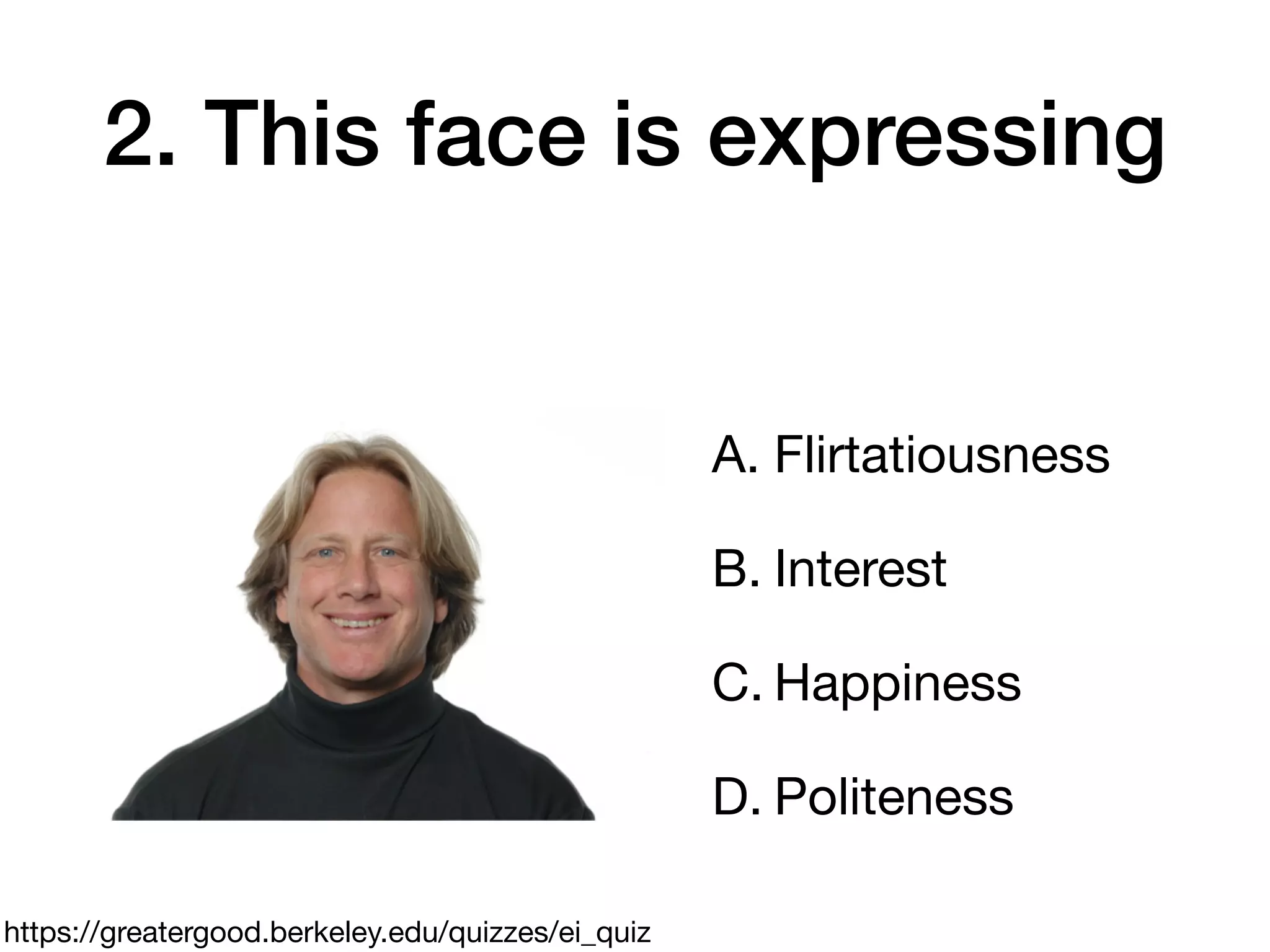 2. This face is expressing

A. Flirtatiousness

B. Interest

C. Happiness

D. Politeness

https://greatergood.berkeley.edu/quizzes/ei_quiz